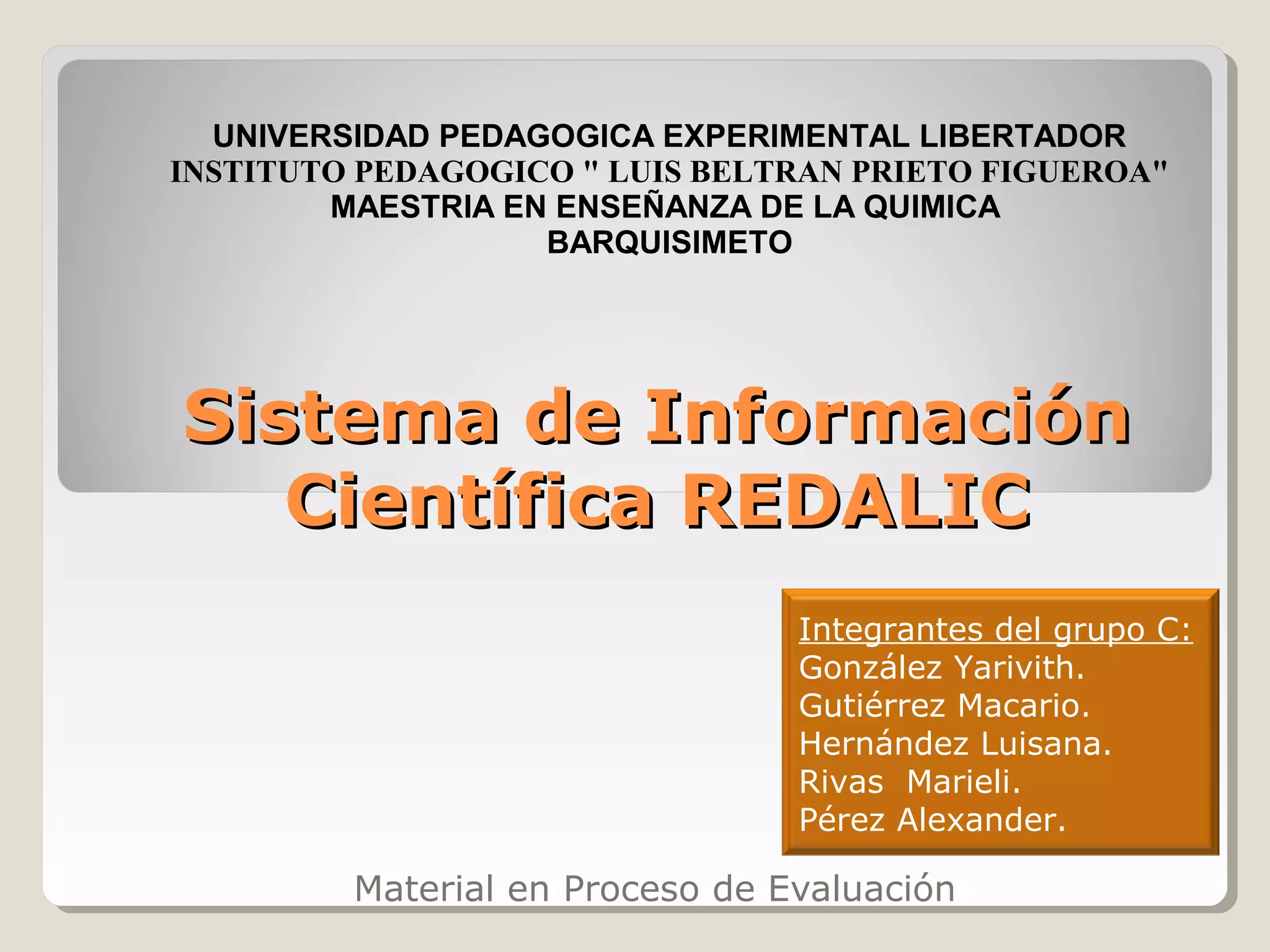 UNIVERSIDAD PEDAGOGICA EXPERIMENTAL LIBERTADOR
INSTITUTO PEDAGOGICO " LUIS BELTRAN PRIETO FIGUEROA"
MAESTRIA EN ENSEÑANZA DE LA QUIMICA
BARQUISIMETO

Sistema de Información Científica REDALIC

Integrantes del grupo C:
González Yarivith.
Gutiérrez Macario.
Hernández Luisana.
Rivas Marieli.
Pérez Alexander.

Material en Proceso de Evaluación